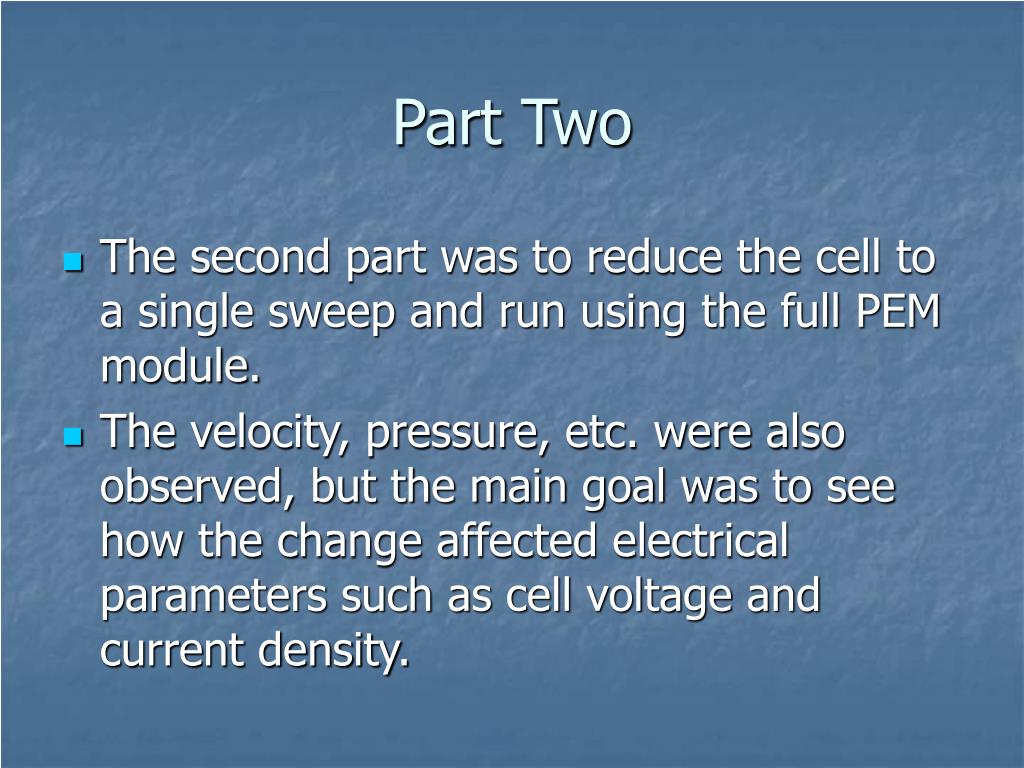 Part Two

- The second part was to reduce the cell to a single sweep and run using the full PEM module.
- The velocity, pressure, etc. were also observed, but the main goal was to see how the change affected electrical parameters such as cell voltage and current density.